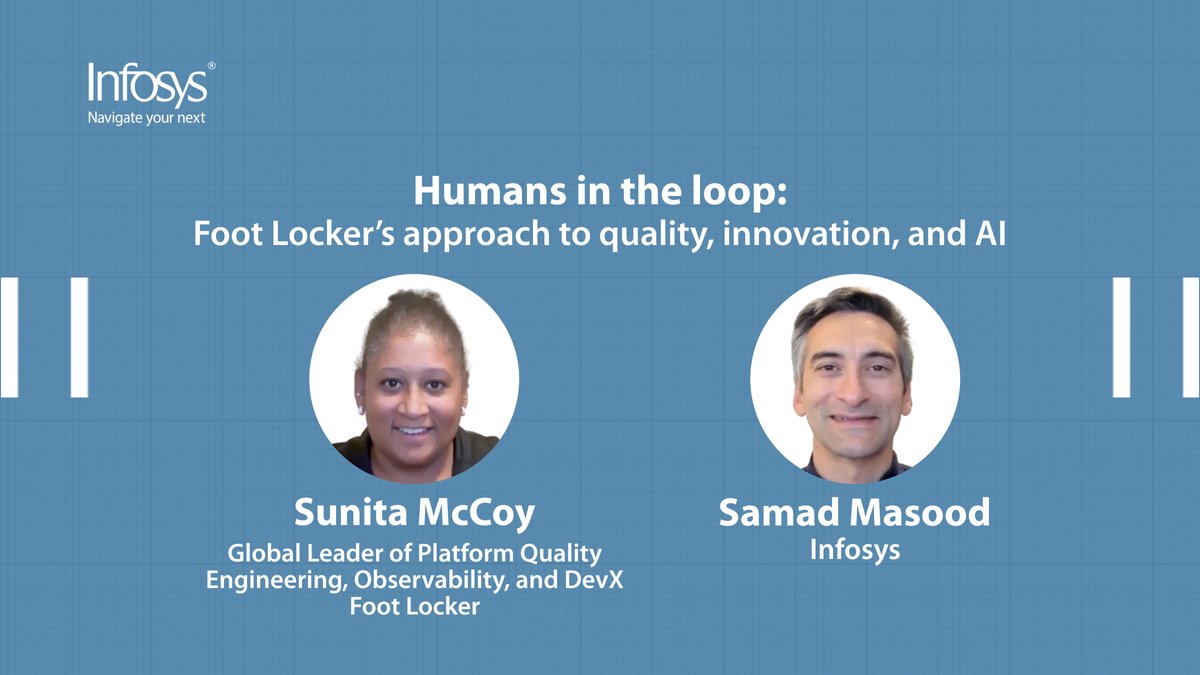 Infosys®
Navigate your next

Humans in the loop:
Foot Locker's approach to quality, innovation, and AI

Sunita McCoy
Global Leader of Platform Quality Engineering, Observability, and DevX
Foot Locker

Samad Masood
Infosys